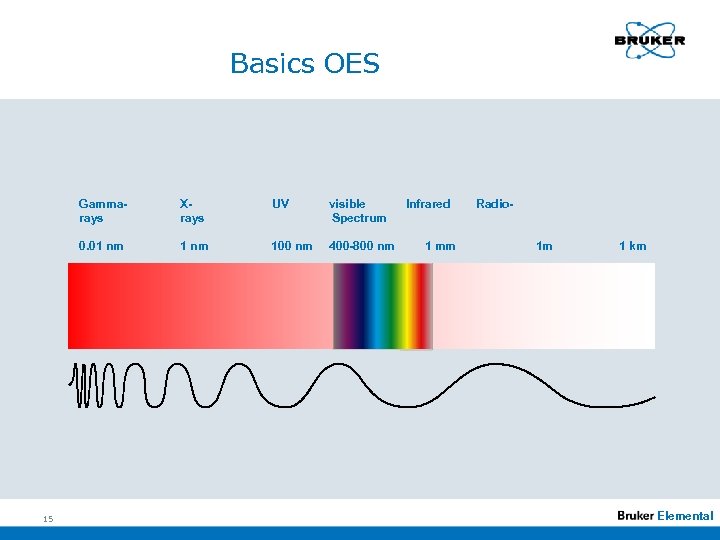 BRUKER

Basics OES

Gamma-rays X-rays UV visible Spectrum Infrared Radio-

0.01 nm 1 nm 100 nm 400-800 nm 1 mm 1m 1 km

15

Bruker Elemental